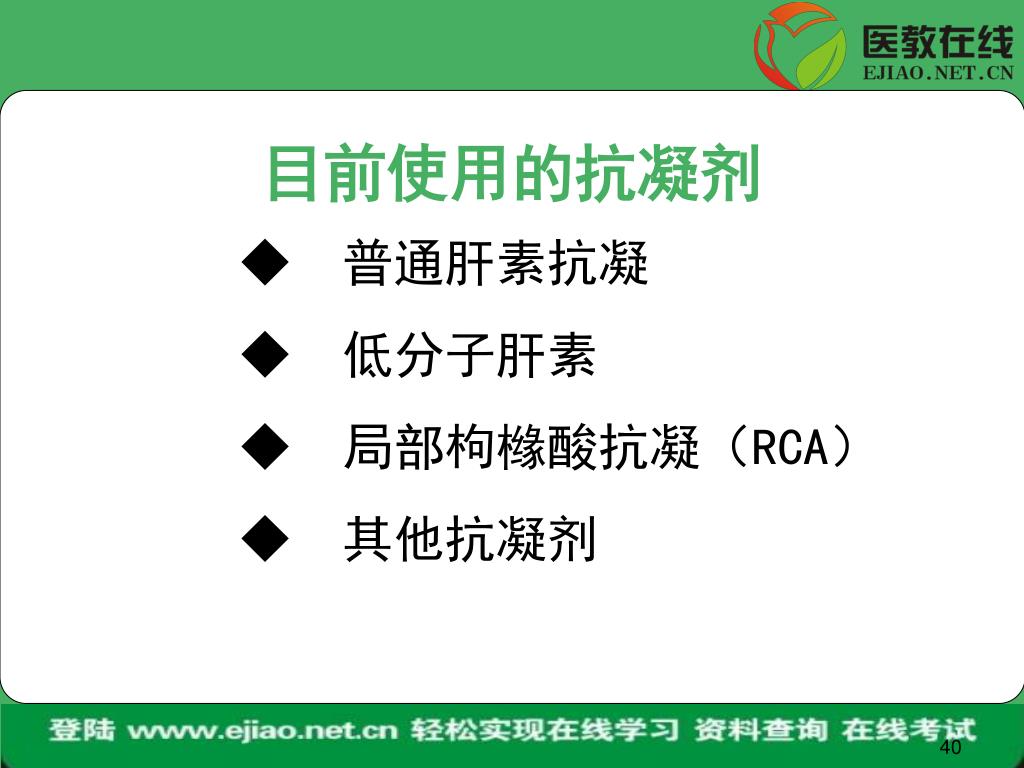 医教在线
EJIAO.NET.CN

目前使用的抗凝剂

◆ 普通肝素抗凝

◆ 低分子肝素

◆ 局部枸橼酸抗凝（RCA）

◆ 其他抗凝剂

登陆 www.ejiao.net.cn 轻松实现在线学习 资料查询 在线考试

40